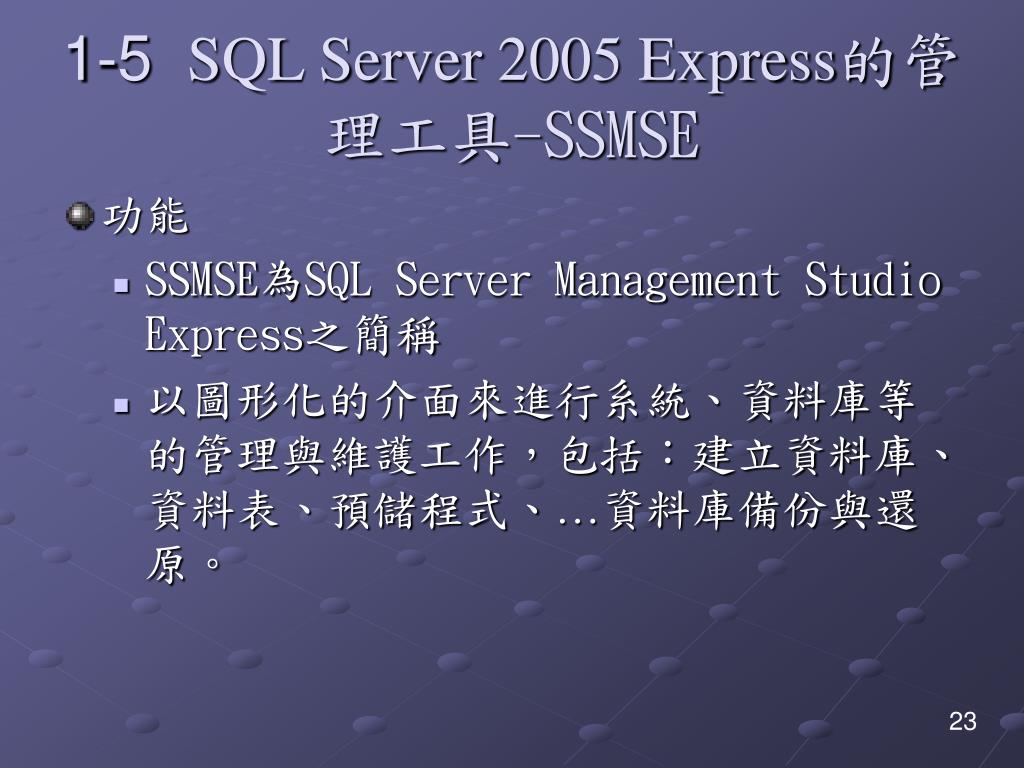 1-5 SQL Server 2005 Express的管理工具-SSMSE

功能

SSMSE為SQL Server Management Studio Express之簡稱

以圖形化的介面來進行系統、資料庫等的管理與維護工作，包括：建立資料庫、資料表、預儲程式、...資料庫備份與還原。

23